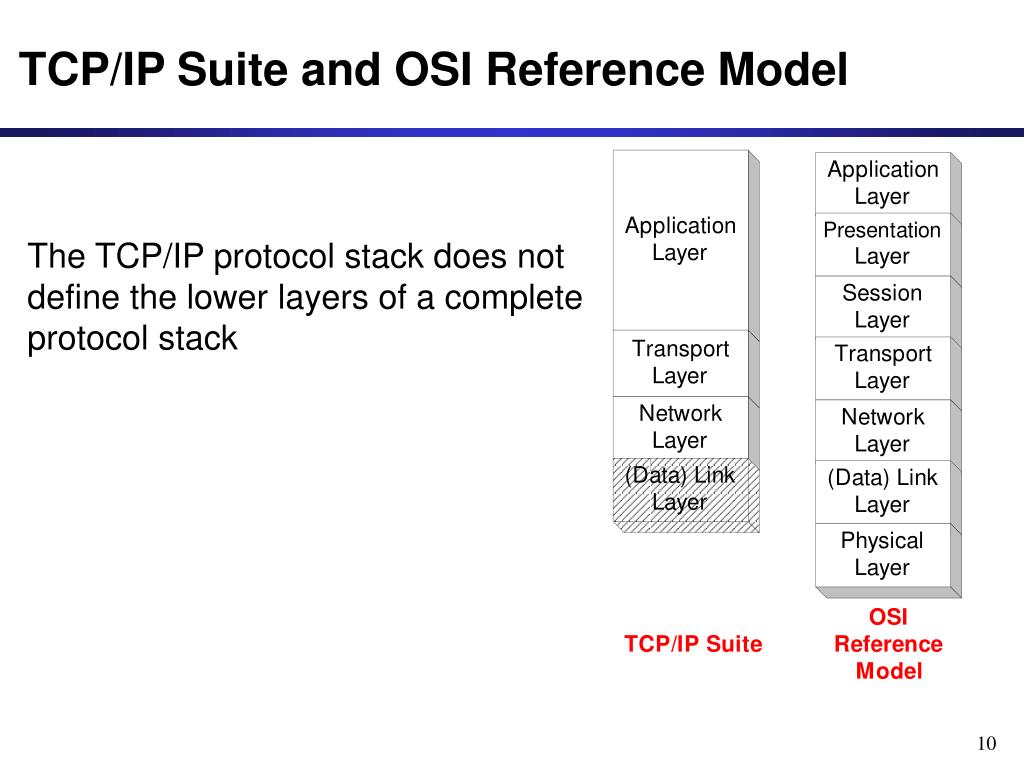 TCP/IP Suite and OSI Reference Model

The TCP/IP protocol stack does not define the lower layers of a complete protocol stack

Application Layer

Transport Layer

Network Layer

(Data) Link Layer

TCP/IP Suite

Application Layer

Presentation Layer

Session Layer

Transport Layer

Network Layer

(Data) Link Layer

Physical Layer

OSI Reference Model

10